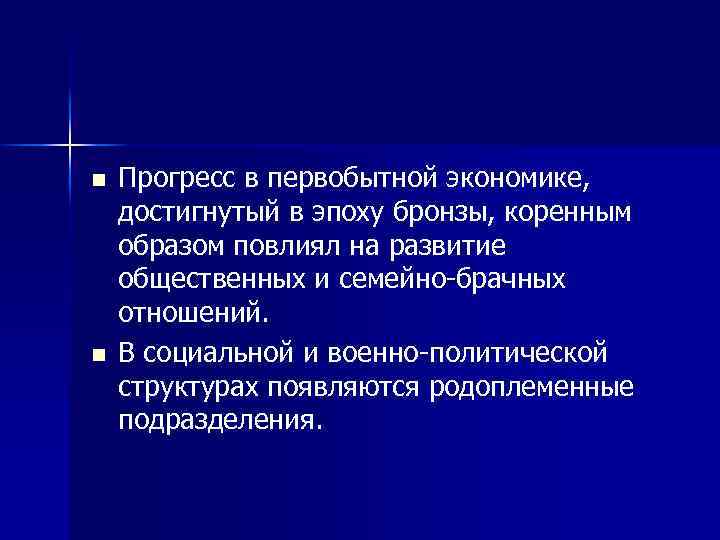 ■ Прогресс в первобытной экономике, достигнутый в эпоху бронзы, коренным образом повлиял на развитие общественных и семейно-брачных отношений.

■ В социальной и военно-политической структурах появляются родоплеменные подразделения.